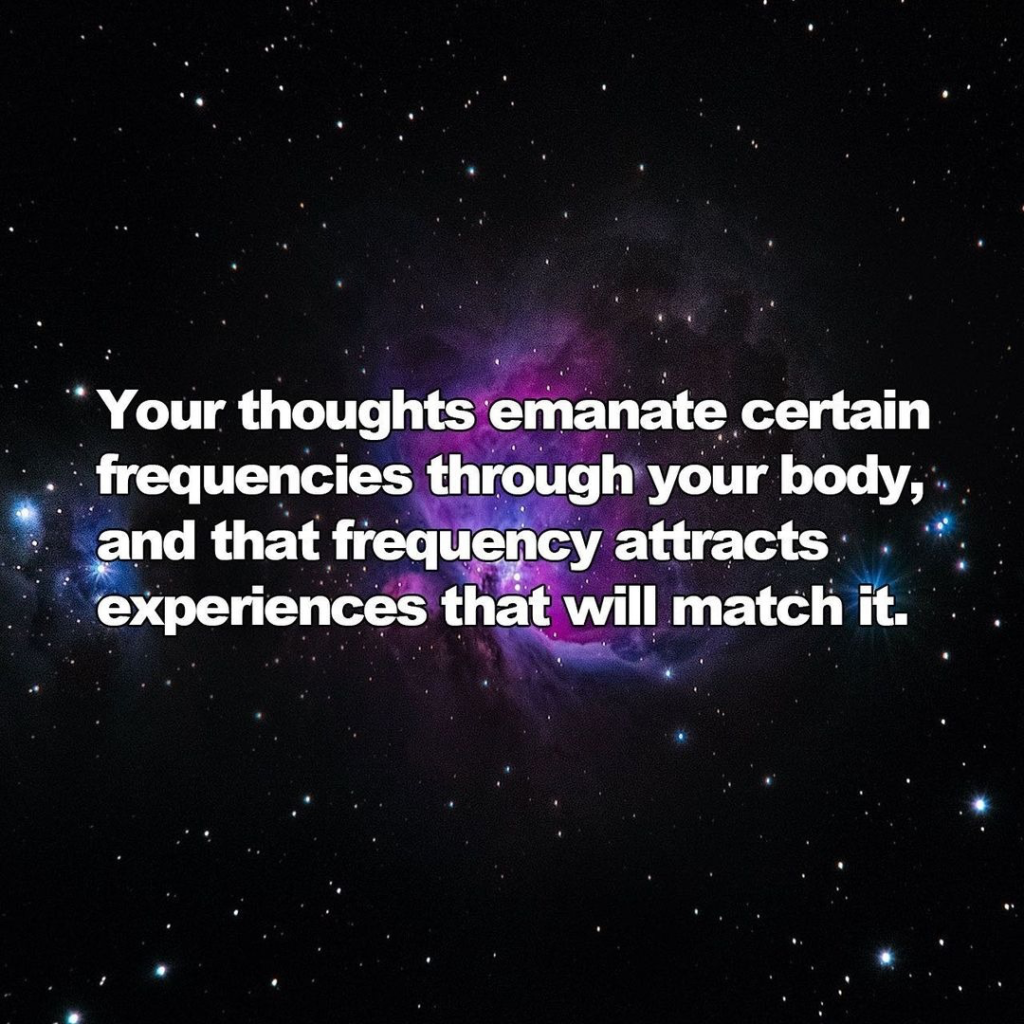 Your thoughts emanate certain frequencies through your body, and that frequency attracts experiences that will match it.